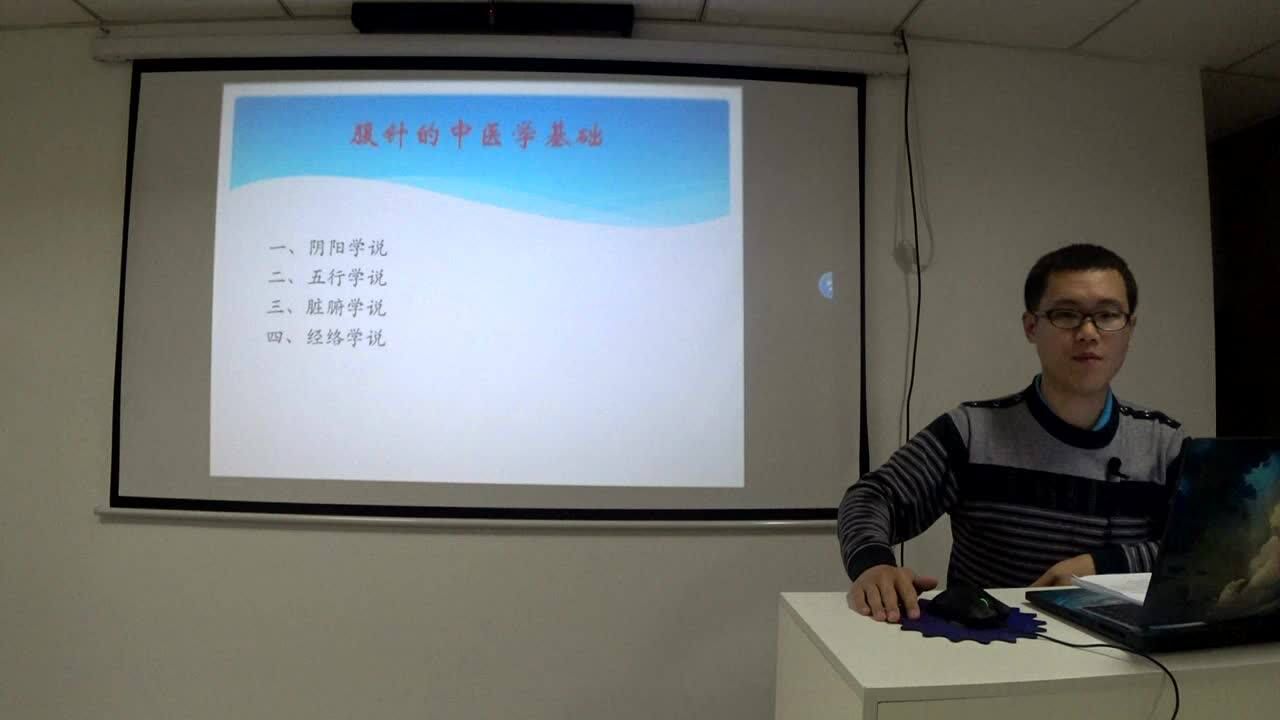 腹针的中医学基础

一、阴阳学说
二、五行学说
三、脏腑学说
四、经络学说